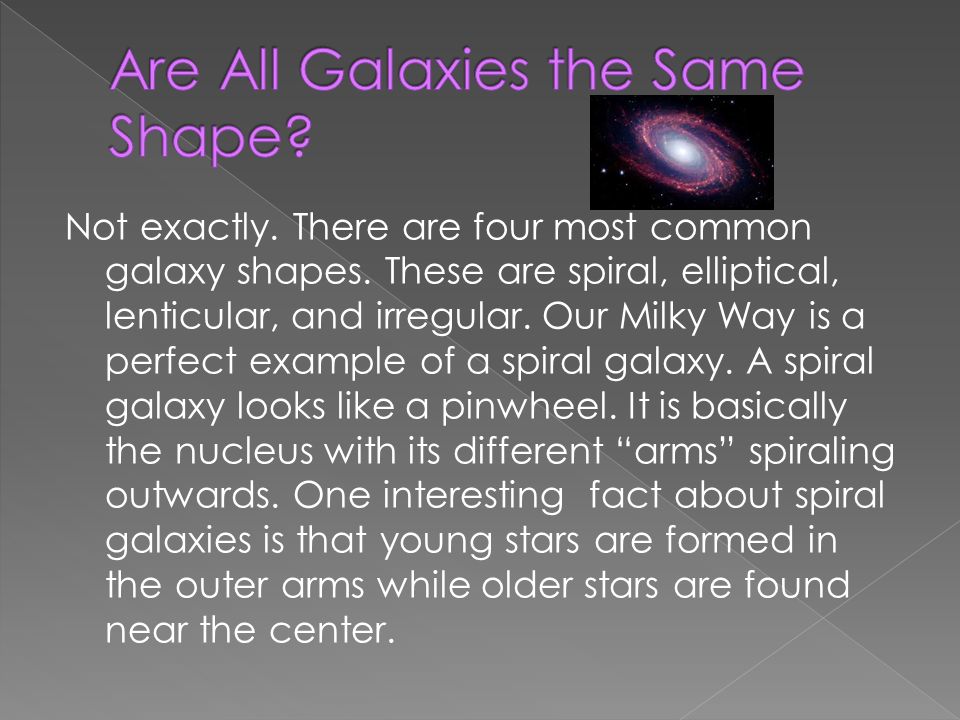 Are All Galaxies the Same Shape?

Not exactly. There are four most common galaxy shapes. These are spiral, elliptical, lenticular, and irregular. Our Milky Way is a perfect example of a spiral galaxy. A spiral galaxy looks like a pinwheel. It is basically the nucleus with its different “arms” spiraling outwards. One interesting fact about spiral galaxies is that young stars are formed in the outer arms while older stars are found near the center.